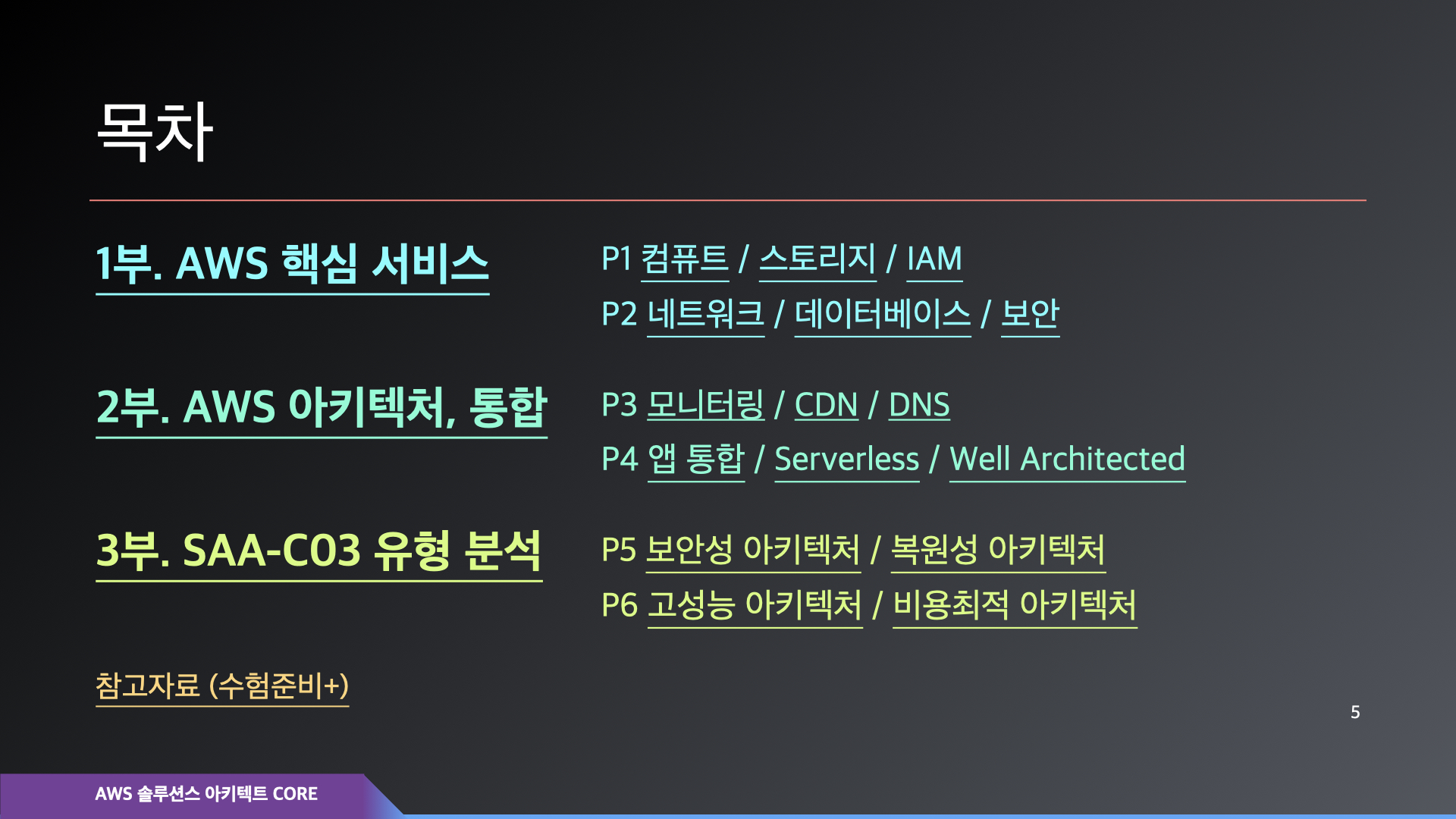 목차

1부. AWS 핵심 서비스

P1 컴퓨트 / 스토리지 / IAM
P2 네트워크 / 데이터베이스 / 보안

2부. AWS 아키텍처, 통합

P3 모니터링 / CDN / DNS
P4 앱 통합 / Serverless / Well Architected

3부. SAA-C03 유형 분석

P5 보안성 아키텍처 / 복원성 아키텍처
P6 고성능 아키텍처 / 비용최적 아키텍처

참고자료 (수험준비+)

5

AWS 솔루션스 아키텍트 CORE